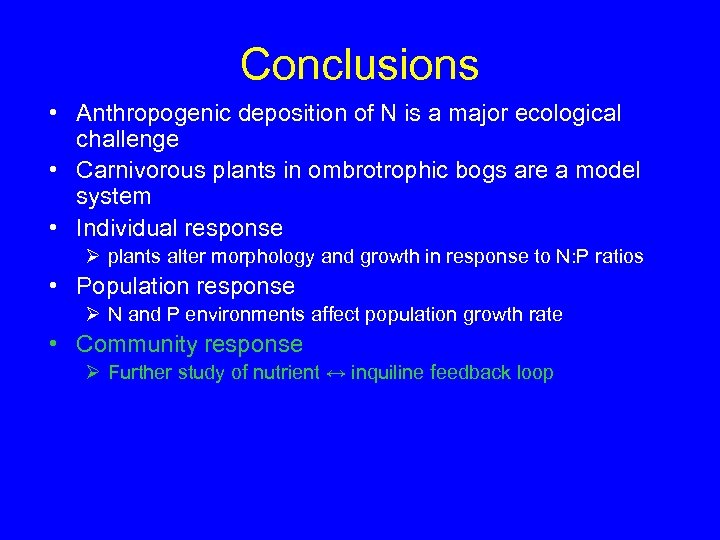 Conclusions

• Anthropogenic deposition of N is a major ecological challenge
• Carnivorous plants in ombrotrophic bogs are a model system
• Individual response
  ➢ plants alter morphology and growth in response to N:P ratios
• Population response
  ➢ N and P environments affect population growth rate
• Community response
  ➢ Further study of nutrient ↔ inquiline feedback loop